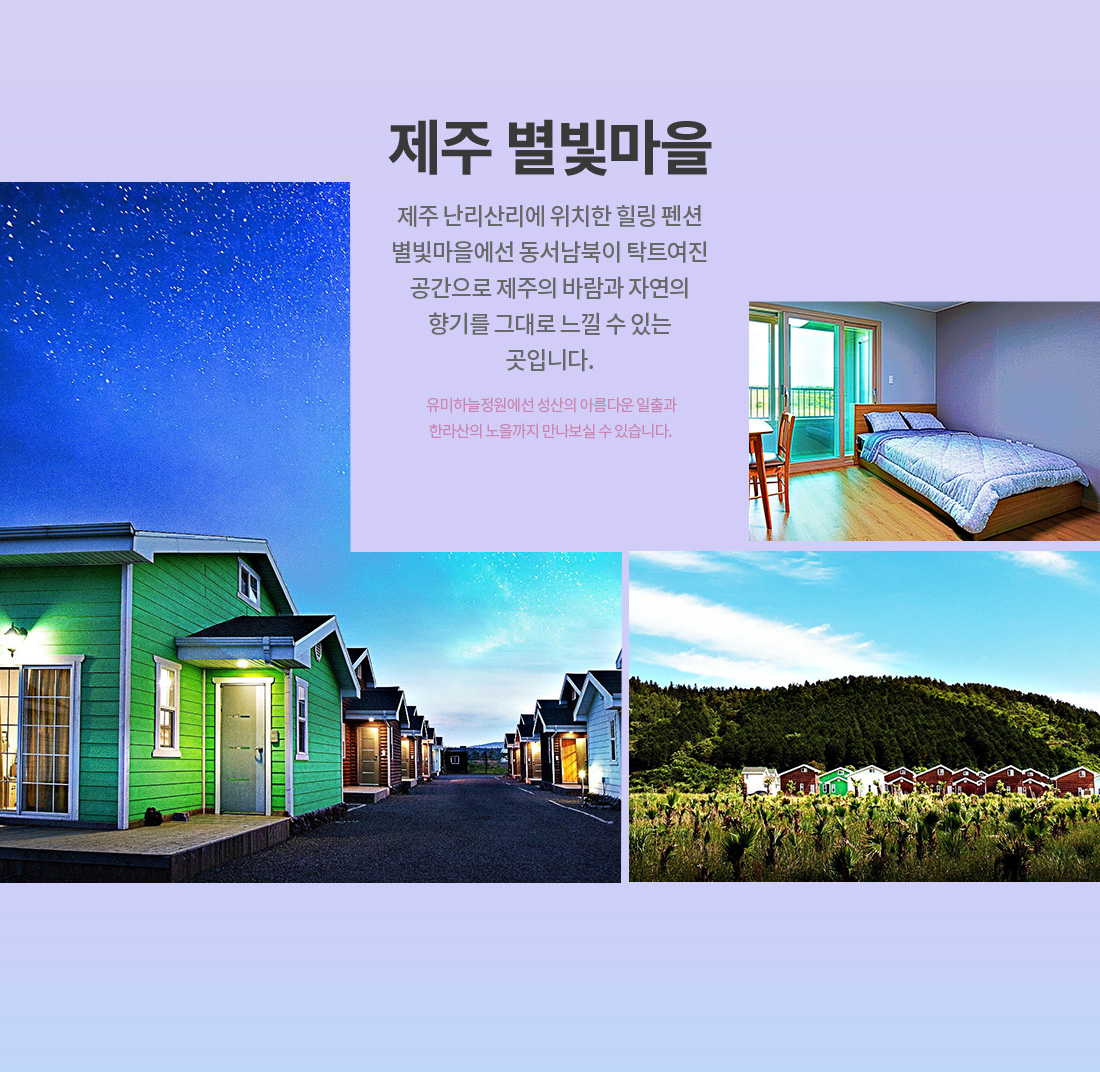 제주 별빛마을

제주 난리산리에 위치한 힐링 펜션 별빛마을에선 동서남북이 탁트여진 공간으로 제주의 바람과 자연의 향기를 그대로 느낄 수 있는 곳입니다.

유미하늘정원에선 성산의 아름다운 일출과 한라산의 노을까지 만나보실 수 있습니다.